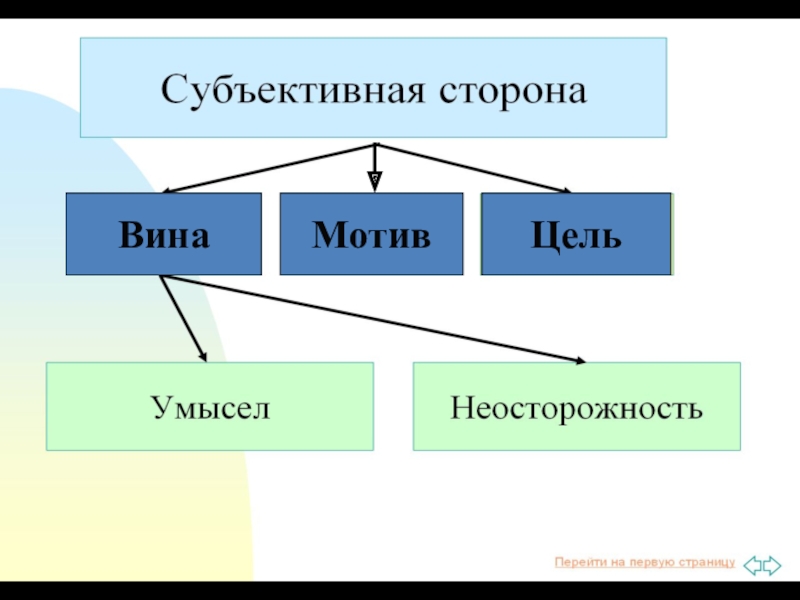 Субъективная сторона

Вина

Мотив

Цель

Умысел

Неосторожность

Перейти на первую страницу